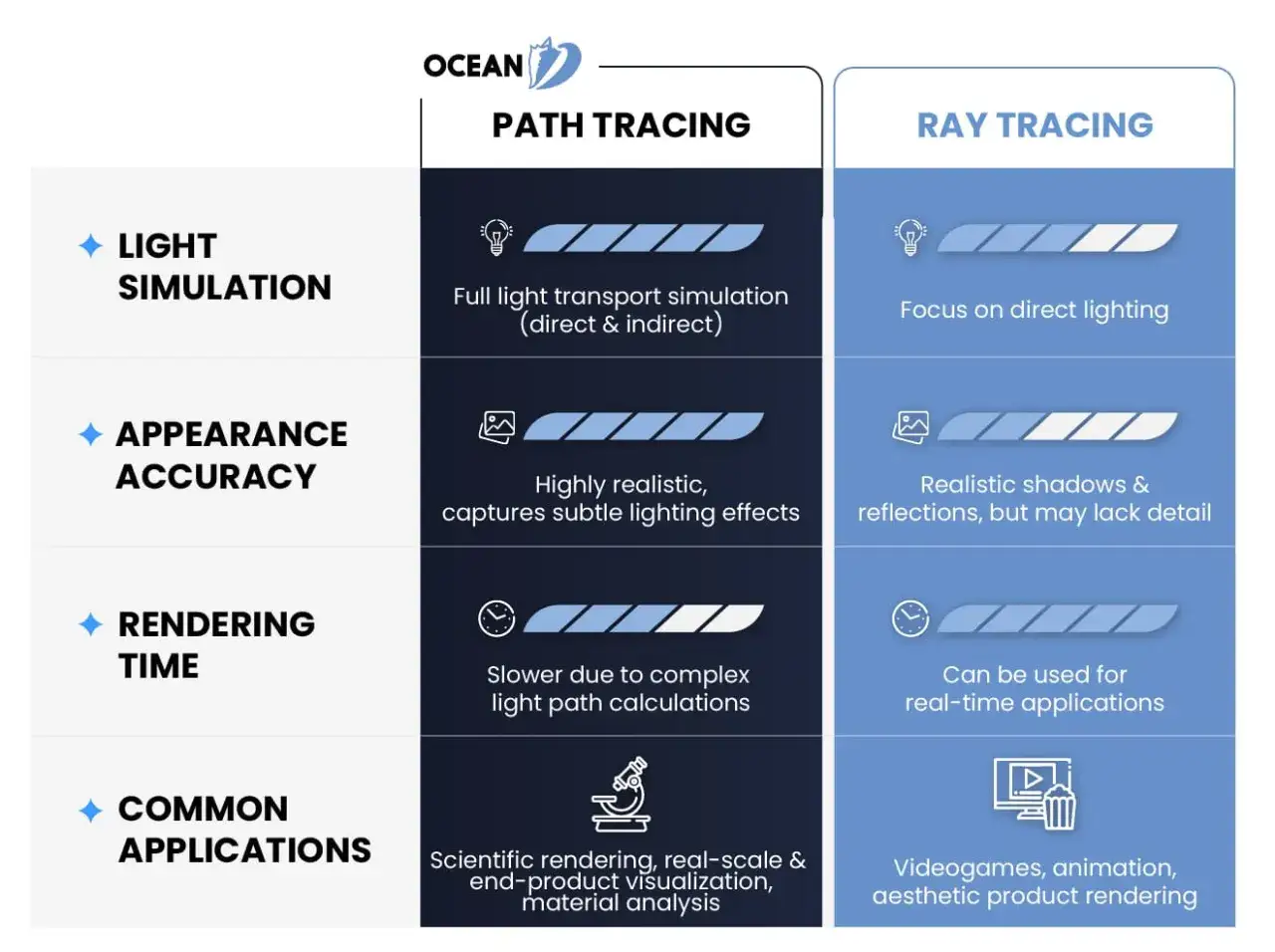 OCEAN

| | PATH TRACING | RAY TRACING |
|---|---|---|
| LIGHT SIMULATION | Full light transport simulation (direct & indirect) | Focus on direct lighting |
| APPEARANCE ACCURACY | Highly realistic, captures subtle lighting effects | Realistic shadows & reflections, but may lack detail |
| RENDERING TIME | Slower due to complex light path calculations | Can be used for real-time applications |
| COMMON APPLICATIONS | Scientific rendering, real-scale & end-product visualization, material analysis | Videogames, animation, aesthetic product rendering |